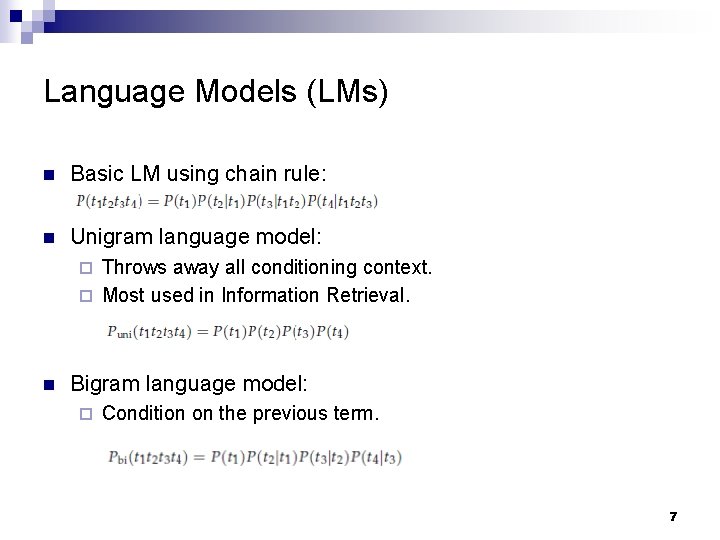 Language Models (LMs)

Basic LM using chain rule:
$P(t_1t_2t_3t_4) = P(t_1)P(t_2|t_1)P(t_3|t_1t_2)P(t_4|t_1t_2t_3)$

Unigram language model:

Throws away all conditioning context.

Most used in Information Retrieval.

$P_{\text{uni}}(t_1t_2t_3t_4) = P(t_1)P(t_2)P(t_3)P(t_4)$

Bigram language model:

Condition on the previous term.

$P_{\text{bi}}(t_1t_2t_3t_4) = P(t_1)P(t_2|t_1)P(t_3|t_2)P(t_4|t_3)$

7